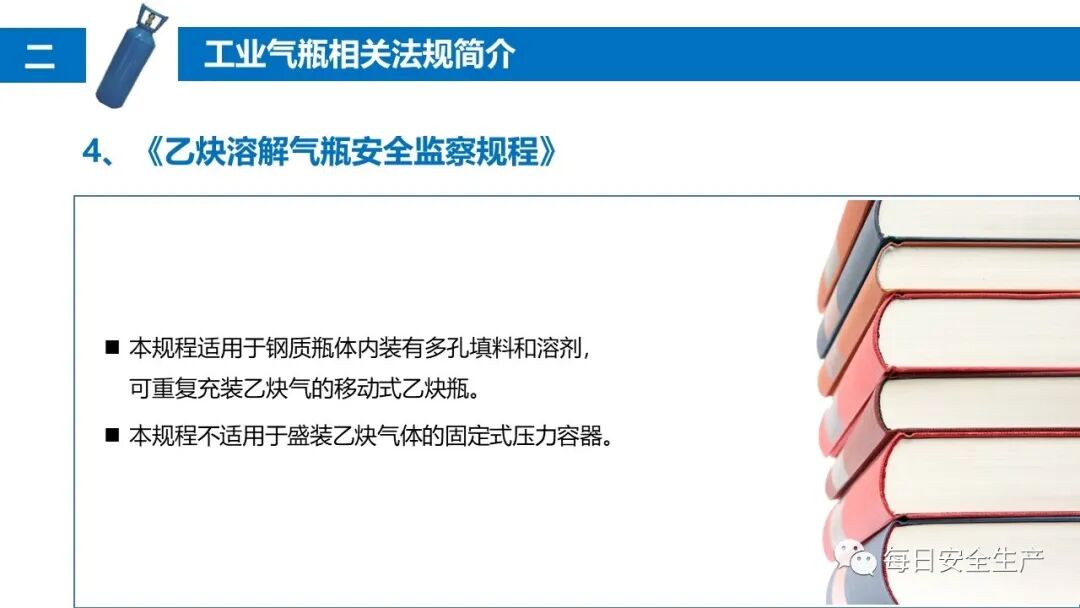 二

工业气瓶相关法规简介

4、《乙炔溶解气瓶安全监察规程》

■ 本规程适用于钢质瓶体内装有多孔填料和溶剂，可重复充装乙炔气的移动式乙炔瓶。

■ 本规程不适用于盛装乙炔气体的固定式压力容器。

每日安全生产